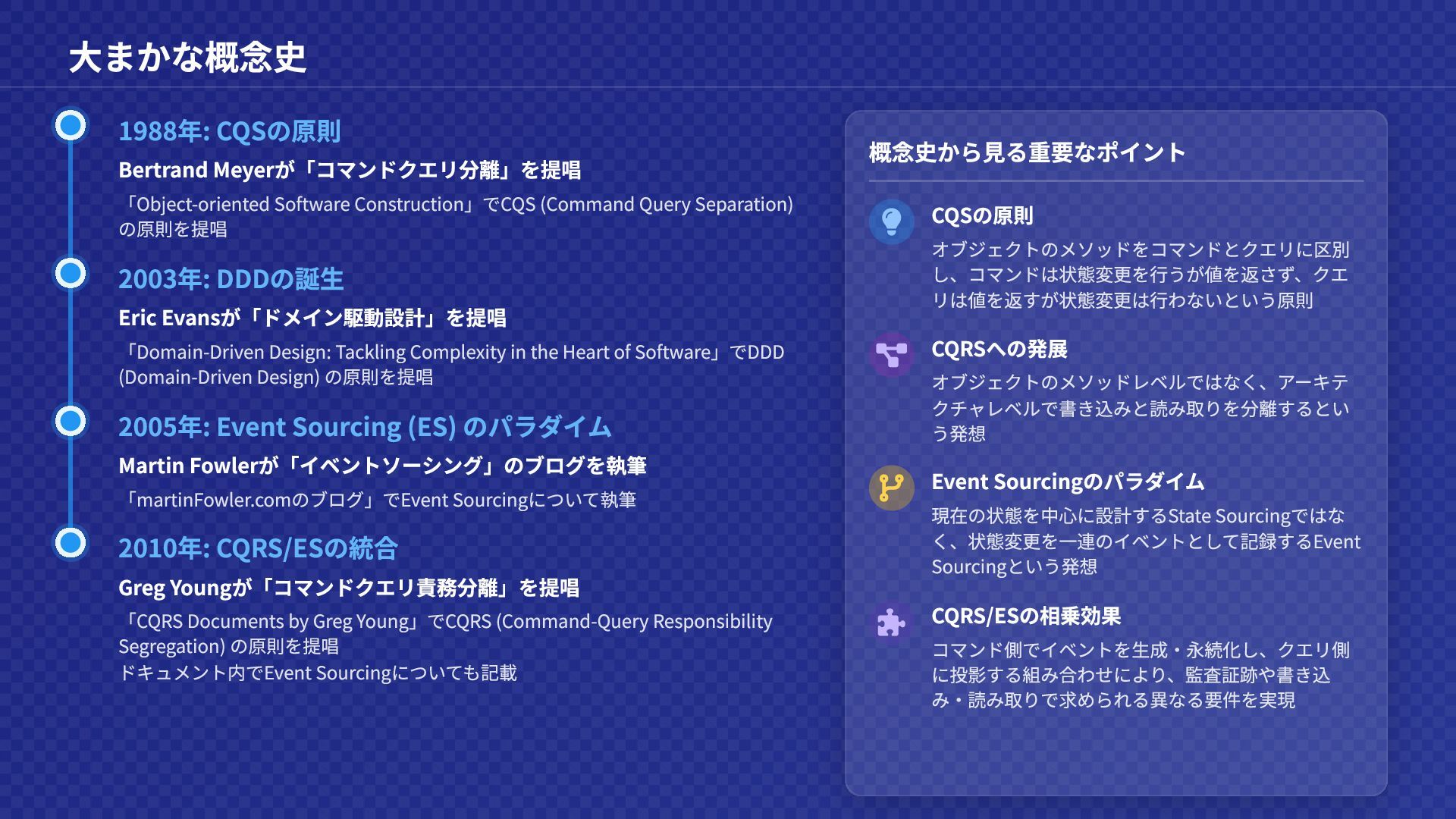 大まかな概念史

1988年: CQSの原則

Bertrand Meyerが「コマンドクエリ分離」を提唱

「Object-oriented Software Construction」でCQS (Command Query Separation) の原則を提唱

2003年: DDDの誕生

Eric Evansが「ドメイン駆動設計」を提唱

「Domain-Driven Design: Tackling Complexity in the Heart of Software」でDDD (Domain-Driven Design) の原則を提唱

2005年: Event Sourcing (ES) のパラダイム

Martin Fowlerが「イベントソーシング」のブログを執筆

「martinFowler.comのブログ」でEvent Sourcingについて執筆

2010年: CQRS/ESの統合

Greg Youngが「コマンドクエリ責務分離」を提唱

「CQRS Documents by Greg Young」でCQRS (Command-Query Responsibility Segregation) の原則を提唱
ドキュメント内でEvent Sourcingについても記載

概念史から見る重要なポイント

CQSの原則

オブジェクトのメソッドをコマンドとクエリに区別し、コマンドは状態変更を行うが値を返さず、クエリは値を返すが状態変更は行わないという原則

CQRSへの発展

オブジェクトのメソッドレベルではなく、アーキテクチャレベルで書き込みと読み取りを分離するという発想

Event Sourcingのパラダイム

現在の状態を中心に設計するState Sourcingではなく、状態変更を一連のイベントとして記録するEvent Sourcingという発想

CQRS/ESの相乗効果

コマンド側でイベントを生成・永続化し、クエリ側に投影する組み合わせにより、監査証跡や書き込み・読み取りで求められる異なる要件を実現